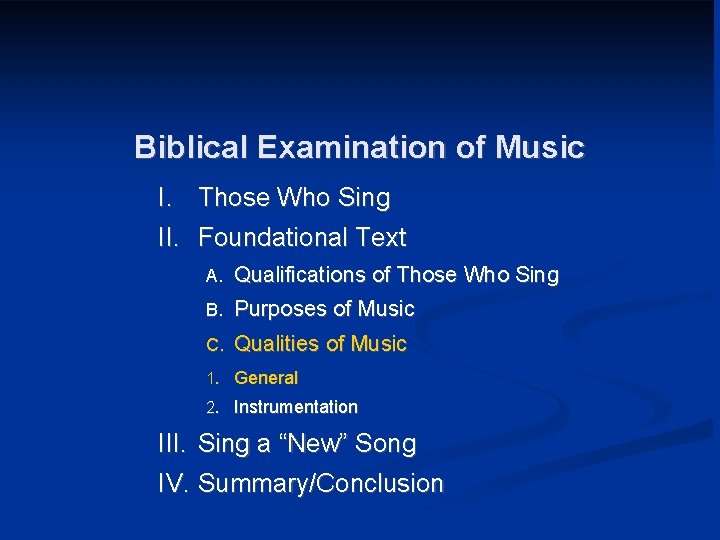 Biblical Examination of Music

I. Those Who Sing

II. Foundational Text

A. Qualifications of Those Who Sing

B. Purposes of Music

C. Qualities of Music

1. General

2. Instrumentation

III. Sing a “New” Song

IV. Summary/Conclusion